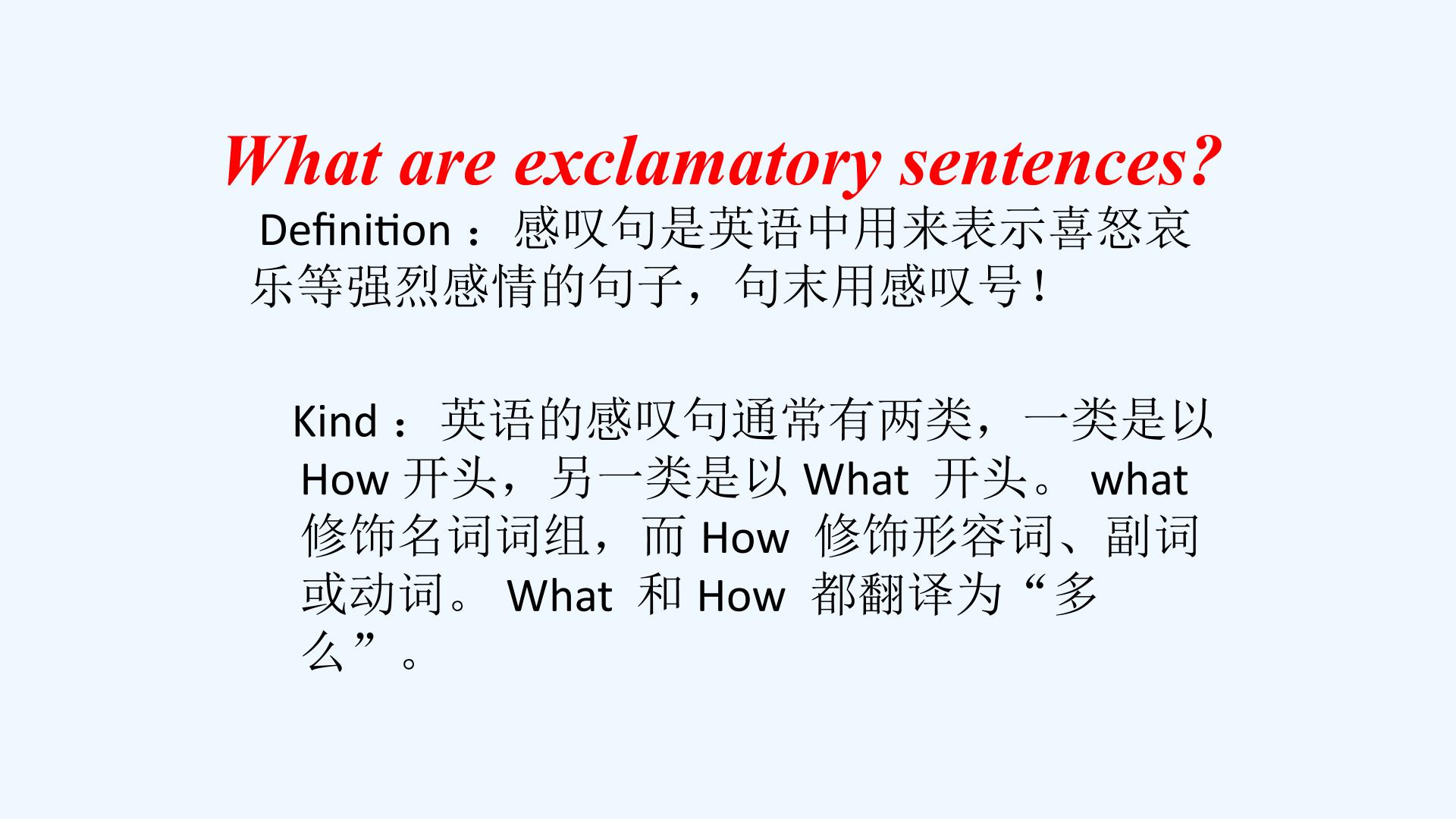 What are exclamatory sentences?

Definition：感叹句是英语中用来表示喜怒哀乐等强烈感情的句子，句末用感叹号！

Kind：英语的感叹句通常有两类，一类是以How开头，另一类是以What开头。what修饰名词词组，而How修饰形容词、副词或动词。What和How都翻译为“多么”。